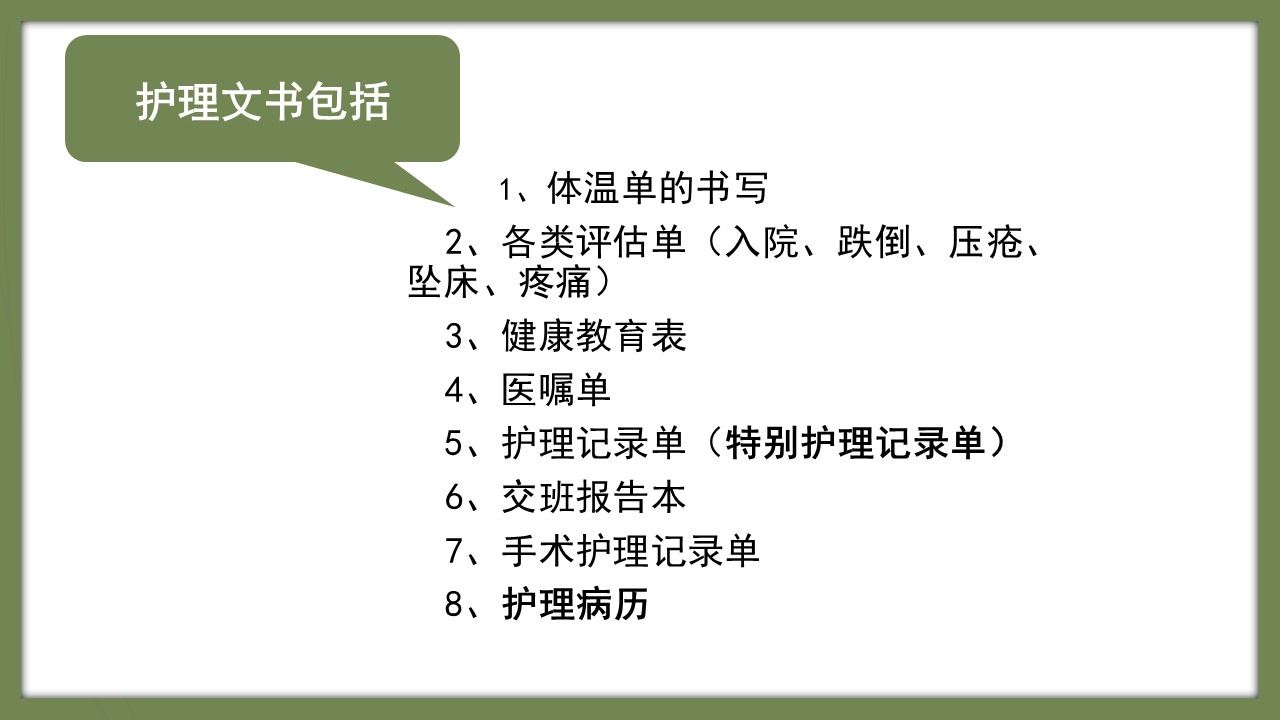 护理文书包括

1、体温单的书写

2、各类评估单（入院、跌倒、压疮、坠床、疼痛）

3、健康教育表

4、医嘱单

5、护理记录单（特别护理记录单）

6、交班报告本

7、手术护理记录单

8、护理病历